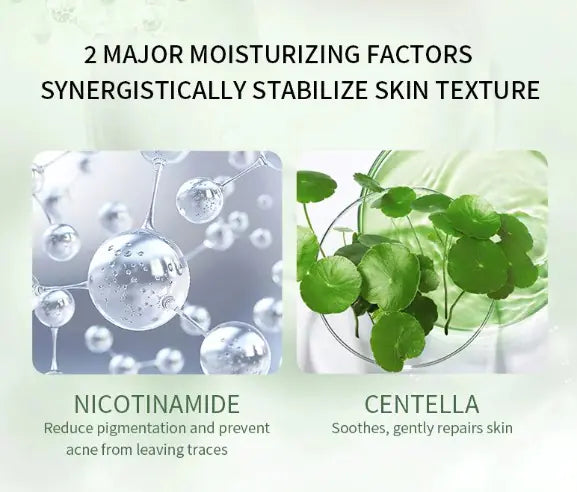 2 MAJOR MOISTURIZING FACTORS
SYNERGISTICALLY STABILIZE SKIN TEXTURE

NICOTINAMIDE
Reduce pigmentation and prevent acne from leaving traces

CENTELLA
Soothes, gently repairs skin